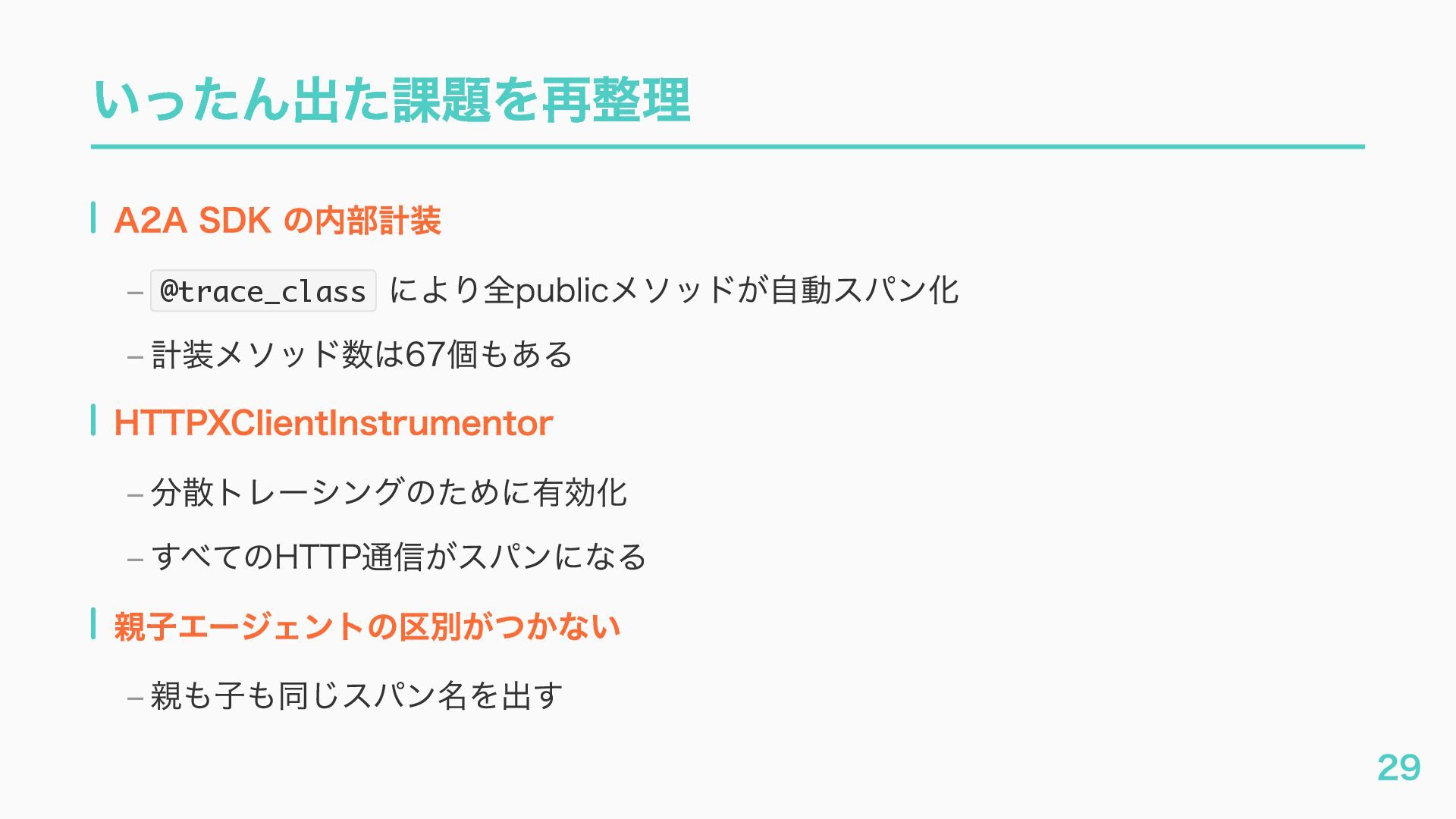 いったん出た課題を再整理

A2A SDK の内部計装

– @trace_class により全publicメソッドが自動スパン化

– 計装メソッド数は67個もある

HTTPXClientInstrumentor

– 分散トレーシングのために有効化

– すべてのHTTP通信がスパンになる

親子エージェントの区別がつかない

– 親も子も同じスパン名を出す

29